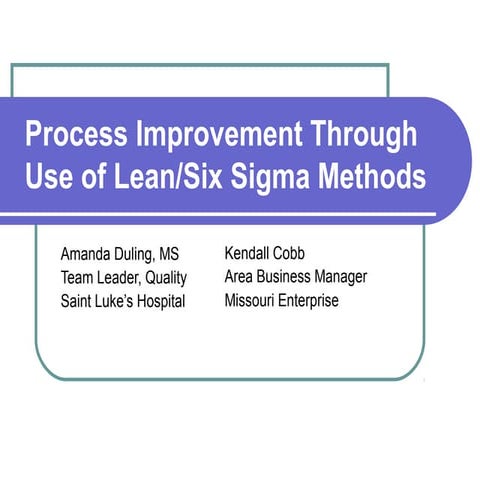 Process Improvement Through Use of Lean/Six Sigma Methods

Amanda Duling, MS
Team Leader, Quality
Saint Luke's Hospital

Kendall Cobb
Area Business Manager
Missouri Enterprise